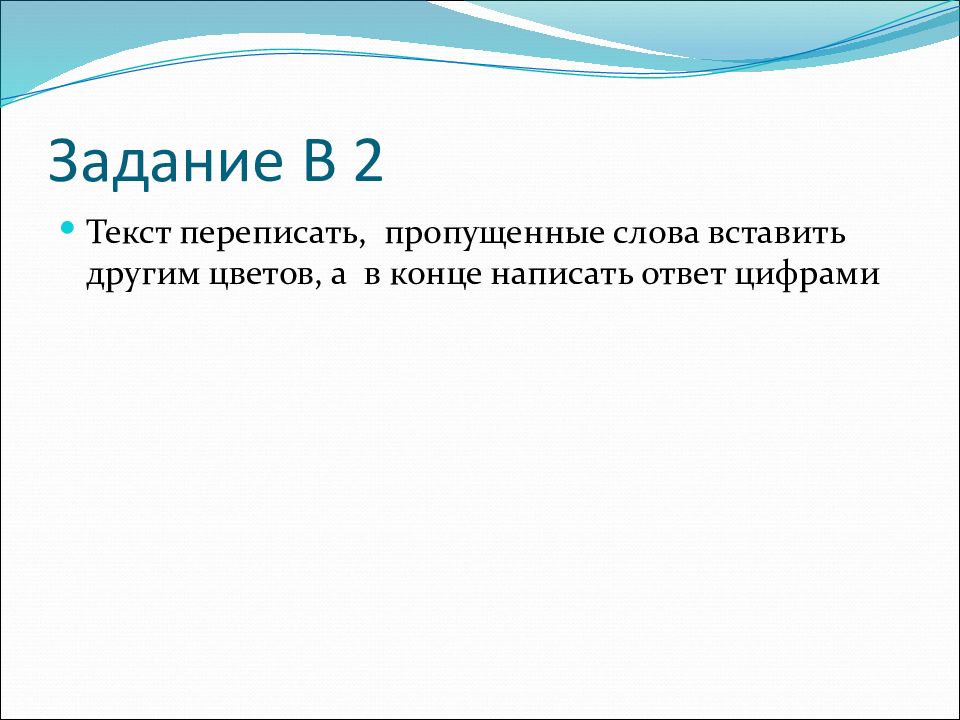 Задание В 2

Текст переписать, пропущенные слова вставить другим цветов, а в конце написать ответ цифрами